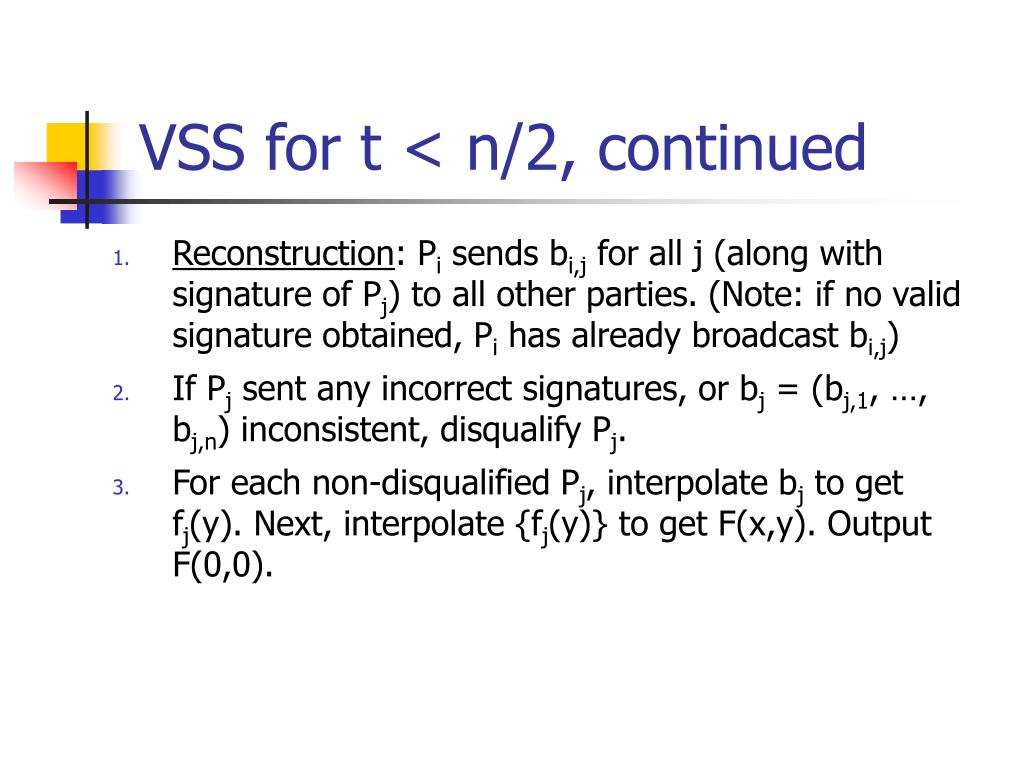 VSS for t < n/2, continued

1. Reconstruction: $P_i$ sends $b_{i,j}$ for all j (along with signature of $P_j$) to all other parties. (Note: if no valid signature obtained, $P_i$ has already broadcast $b_{i,j}$)

2. If $P_j$ sent any incorrect signatures, or $b_j = (b_{j,1}, \ldots, b_{j,n})$ inconsistent, disqualify $P_j$.

3. For each non-disqualified $P_j$, interpolate $b_j$ to get $f_j(y)$. Next, interpolate $\{f_j(y)\}$ to get F(x,y). Output F(0,0).